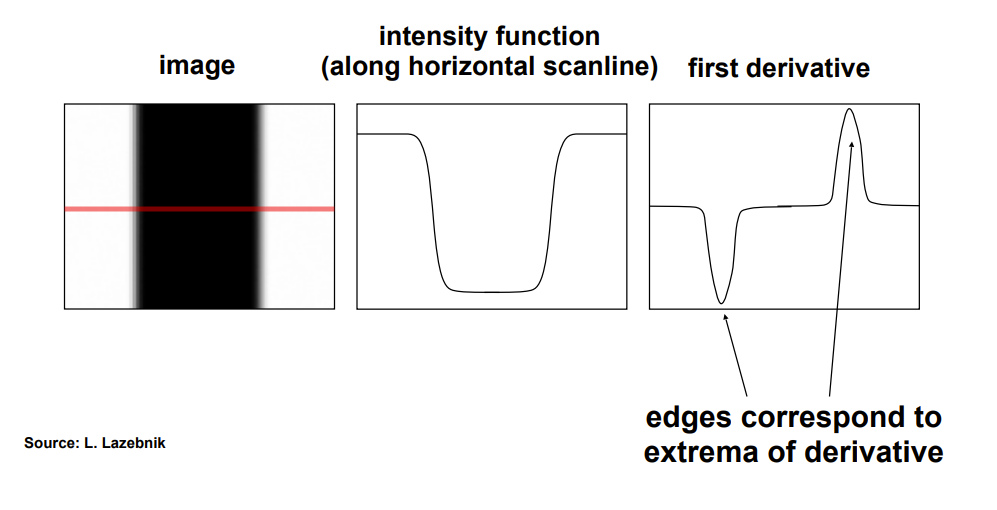 image

intensity function (along horizontal scanline)

first derivative

edges correspond to extrema of derivative

Source: L. Lazebnik